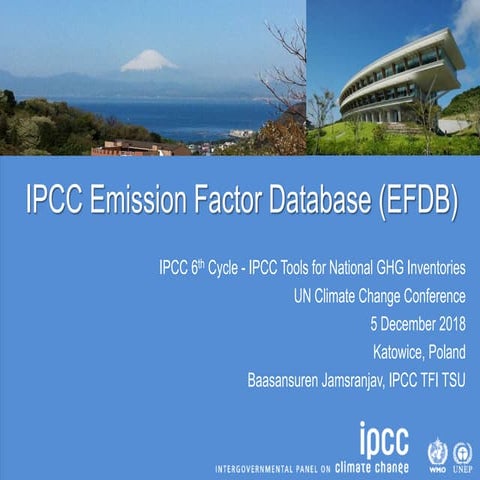 IPCC Emission Factor Database (EFDB)

IPCC 6$^{th}$ Cycle - IPCC Tools for National GHG Inventories
UN Climate Change Conference
5 December 2018
Katowice, Poland
Baasansuren Jamsranjav, IPCC TFI TSU

ipcc
INTERGOVERNMENTAL PANEL ON climate change

WMO UNEP